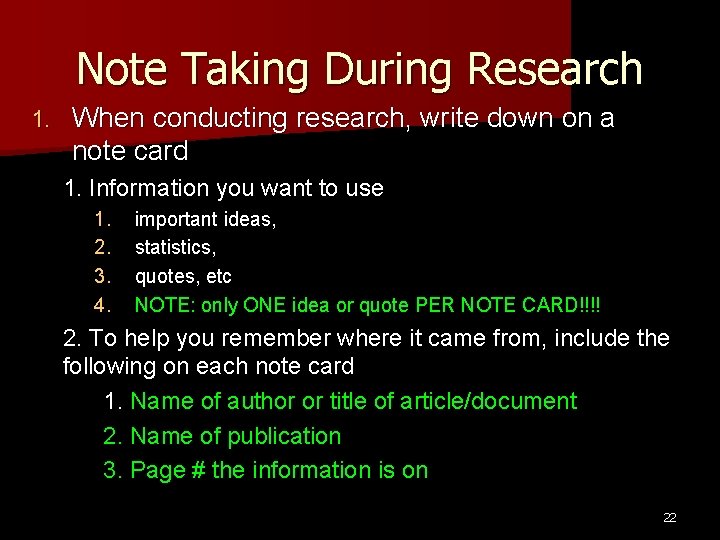 Note Taking During Research

1. When conducting research, write down on a note card

1. Information you want to use

1. important ideas,
2. statistics,
3. quotes, etc
4. NOTE: only ONE idea or quote PER NOTE CARD!!!!

2. To help you remember where it came from, include the following on each note card

1. Name of author or title of article/document
2. Name of publication
3. Page # the information is on

22